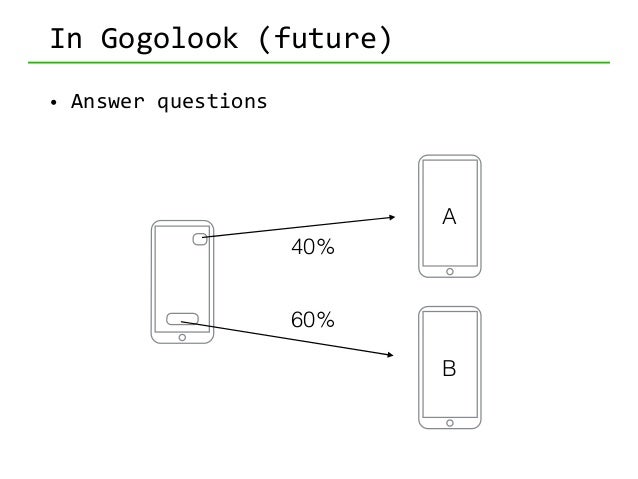 In Gogolook (future)

• Answer questions

A

40%

60%

B